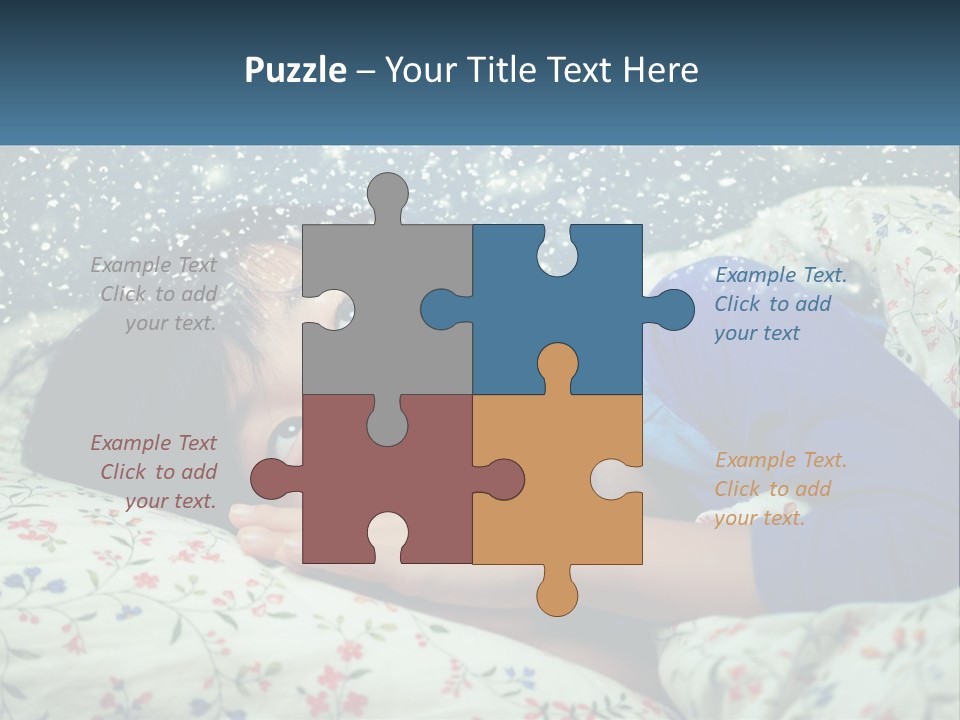 Puzzle – Your Title Text Here

Example Text
Click to add
your text.

Example Text.
Click to add
your text

Example Text
Click to add
your text.

Example Text.
Click to add
your text.